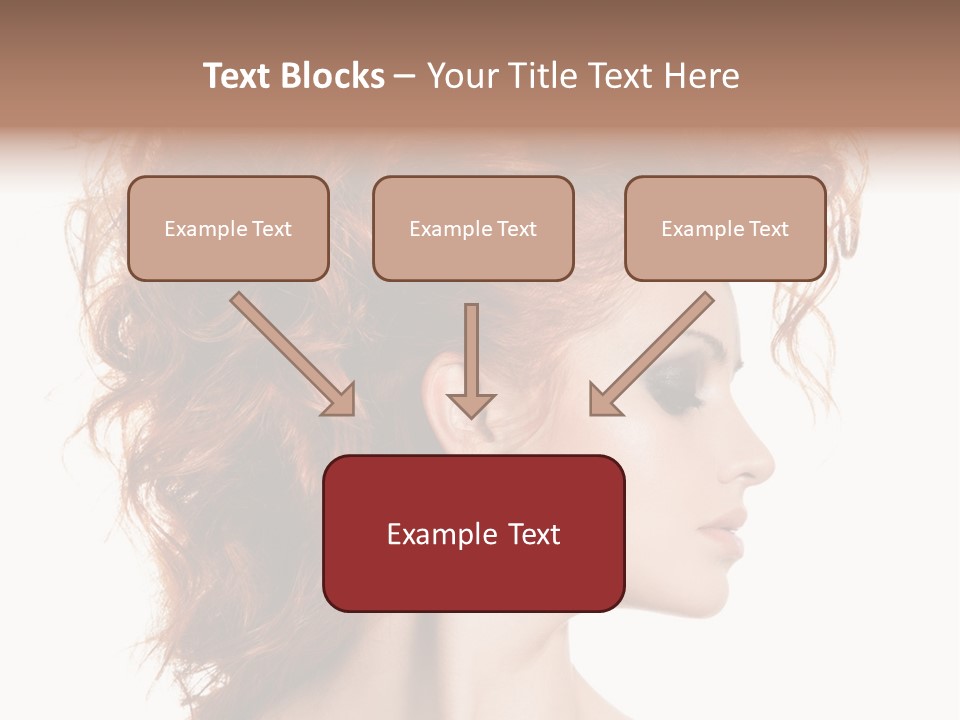 Text Blocks – Your Title Text Here

Example Text

Example Text

Example Text

Example Text